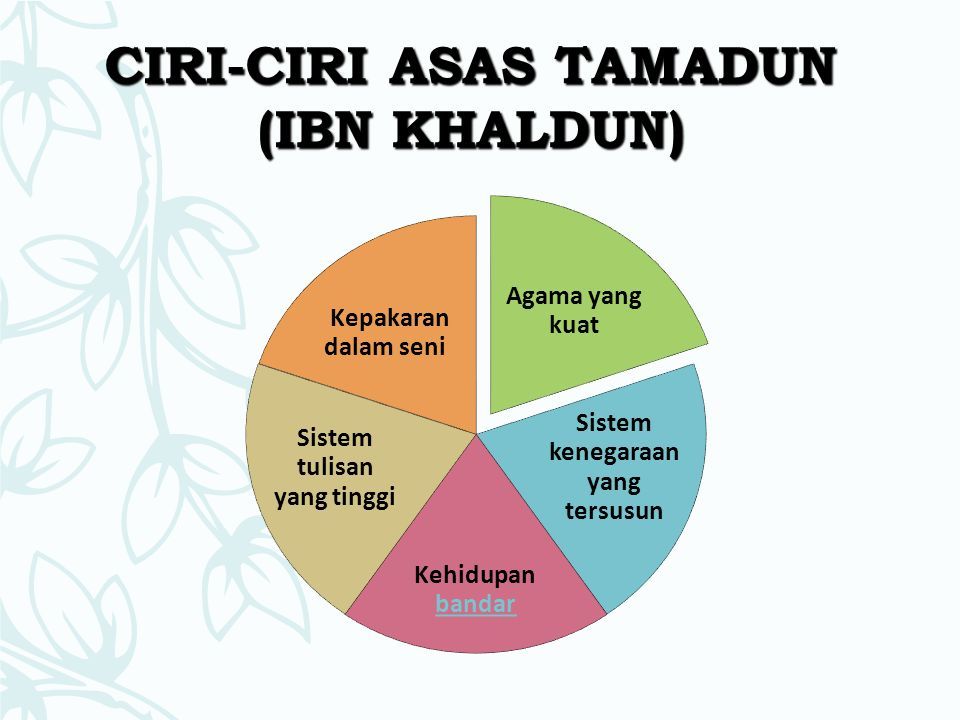 CIRI-CIRI ASAS TAMADUN (IBN KHALDUN)

Agama yang kuat

Sistem kenegaraan yang tersusun

Kehidupan bandar

Sistem tulisan yang tinggi

Kepakaran dalam seni